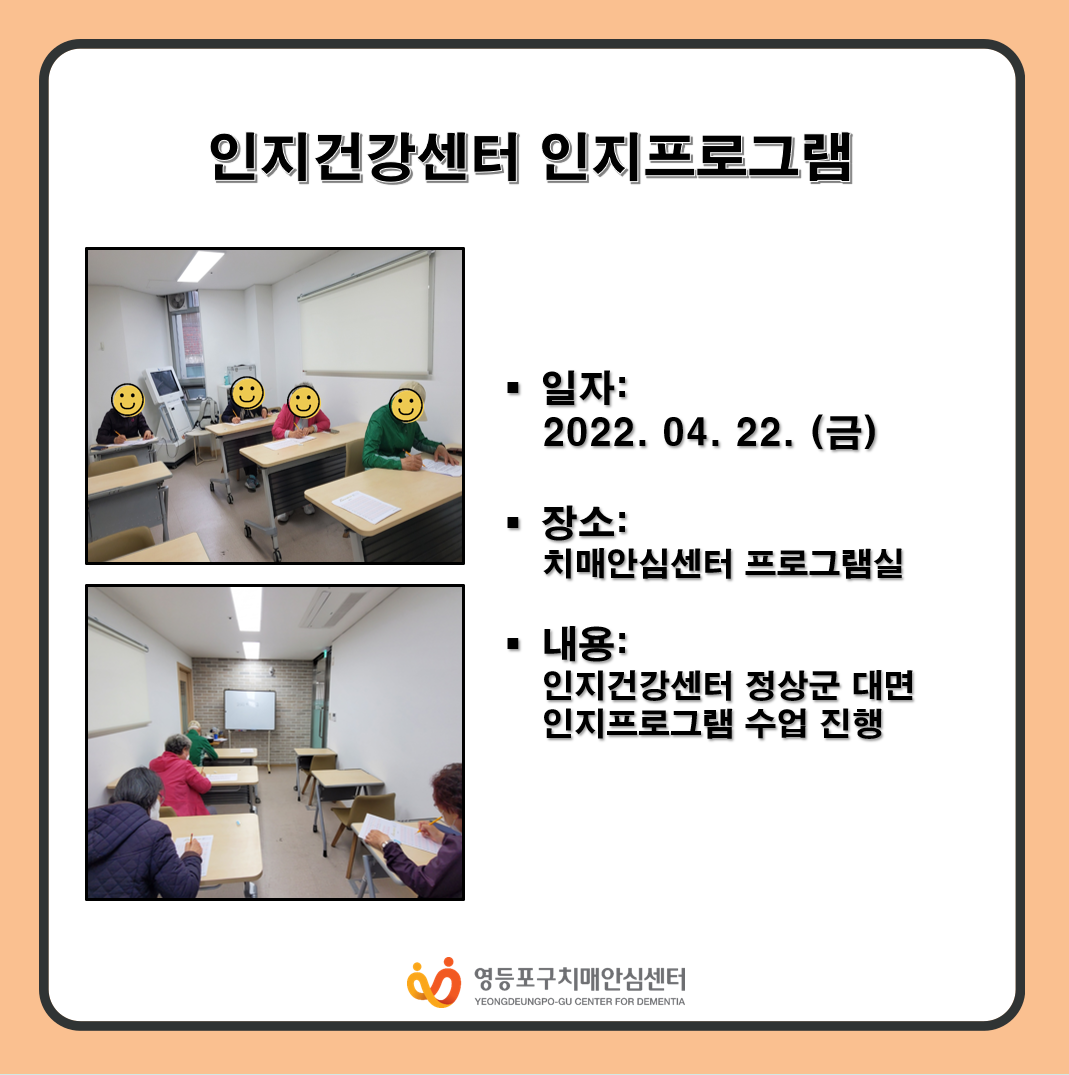 인지건강센터 인지프로그램

▪ 일자:
2022. 04. 22. (금)

▪ 장소:
치매안심센터 프로그램실

▪ 내용:
인지건강센터 정상군 대면
인지프로그램 수업 진행

영등포구치매안심센터
YEONGDEUNGPO-GU CENTER FOR DEMENTIA